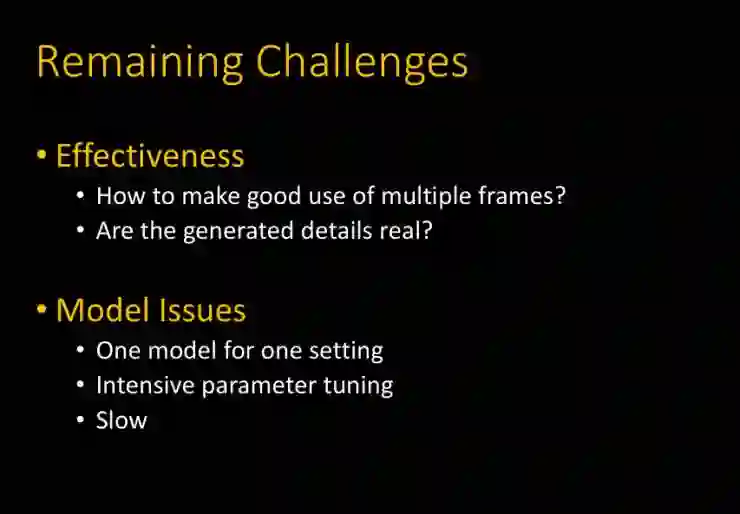 Remaining Challenges

• Effectiveness
  • How to make good use of multiple frames?
  • Are the generated details real?

• Model Issues
  • One model for one setting
  • Intensive parameter tuning
  • Slow